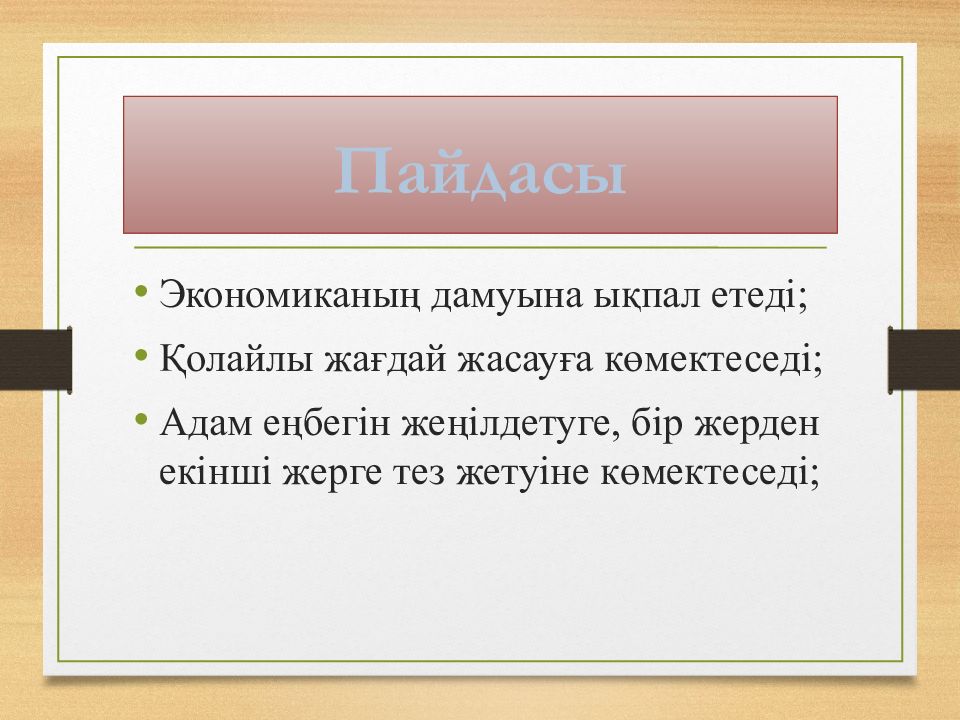 Пайдасы

• Экономиканың дамуына ықпал етеді;
• Қолайлы жағдай жасауға көмектеседі;
• Адам еңбегін жеңілдетуге, бір жерден екінші жерге тез жетуіне көмектеседі;